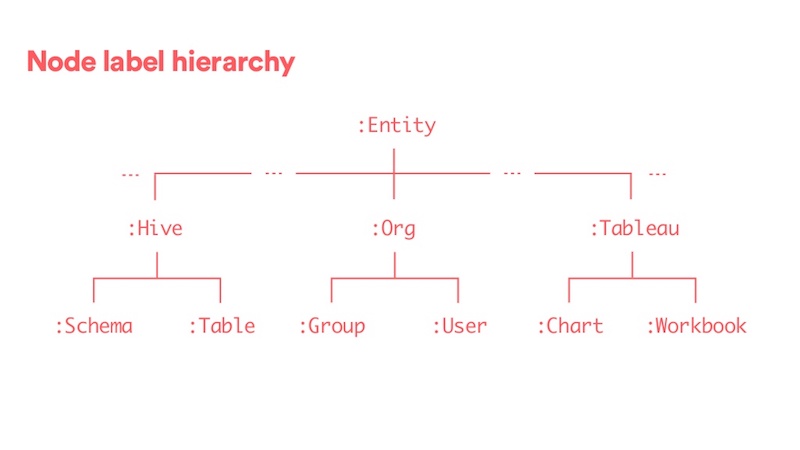 Node label hierarchy

:Entity

... ... ... ...

:Hive :Org :Tableau

:Schema :Table :Group :User :Chart :Workbook